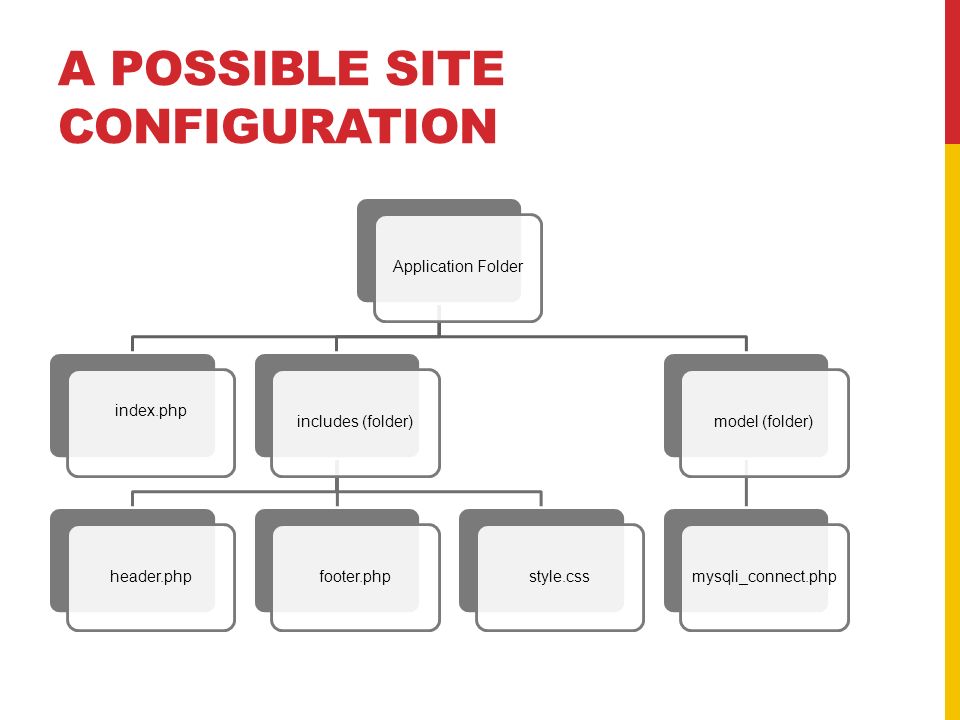 A POSSIBLE SITE CONFIGURATION

Application Folder

index.php

includes (folder)

model (folder)

header.php

footer.php

style.css

mysqli_connect.php